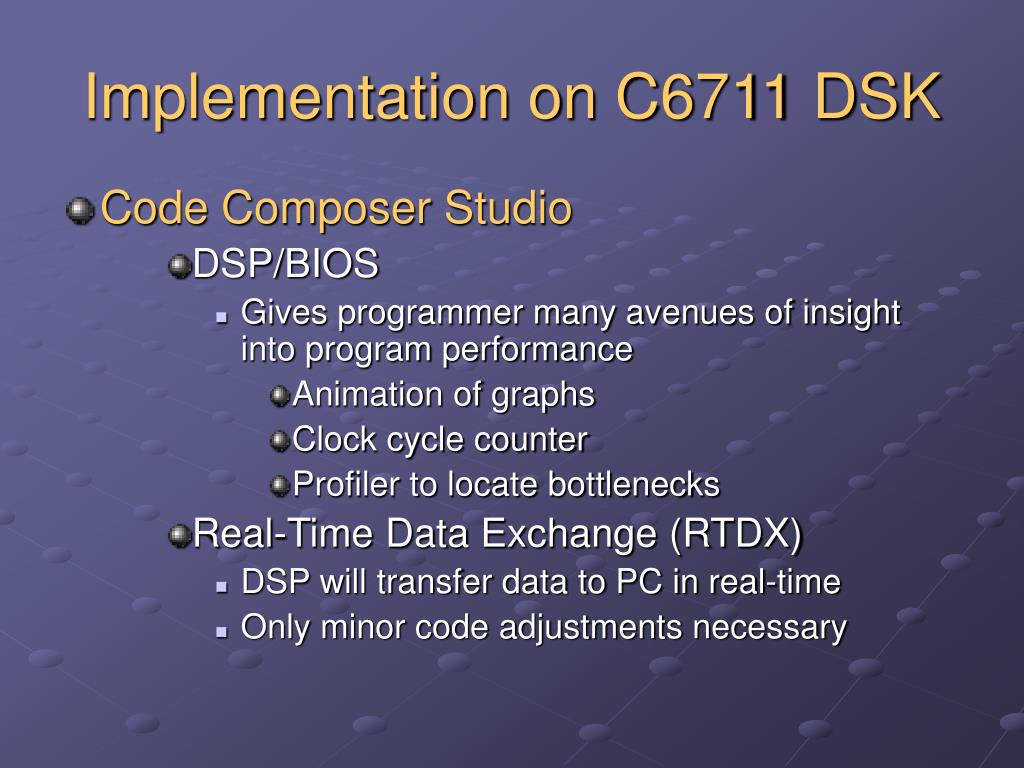 Implementation on C6711 DSK

Code Composer Studio

DSP/BIOS

Gives programmer many avenues of insight into program performance

Animation of graphs

Clock cycle counter

Profiler to locate bottlenecks

Real-Time Data Exchange (RTDX)

DSP will transfer data to PC in real-time

Only minor code adjustments necessary